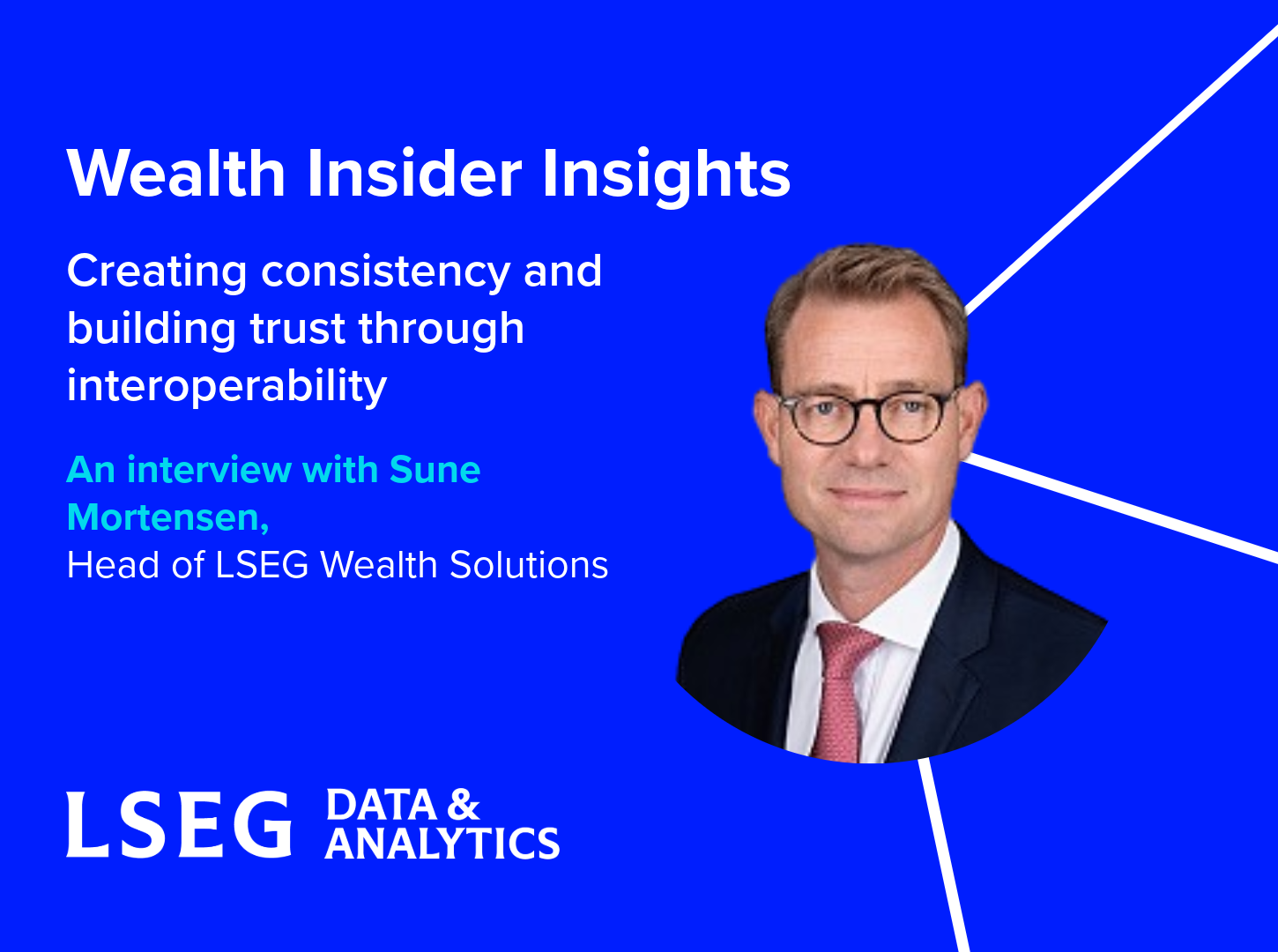 Wealth Insider Insights

Creating consistency and building trust through interoperability

An interview with Sune Mortensen,
Head of LSEG Wealth Solutions

LSEG DATA & ANALYTICS